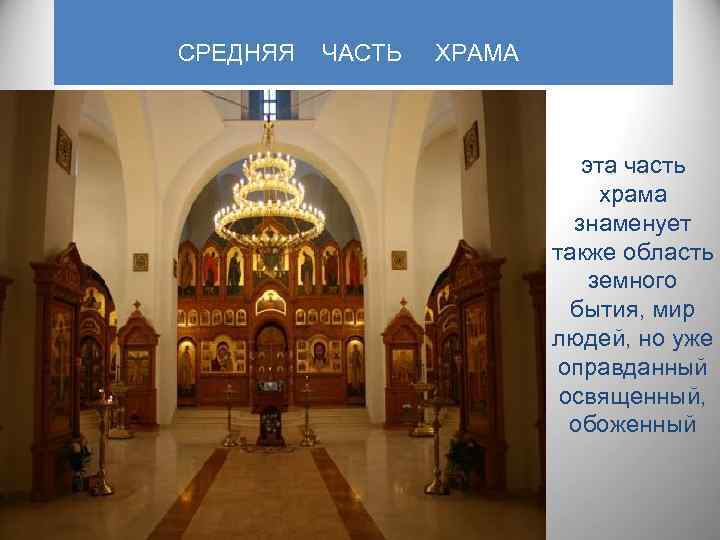 СРЕДНЯЯ ЧАСТЬ ХРАМА

эта часть храма знаменует также область земного бытия, мир людей, но уже оправданный освященный, обоженный